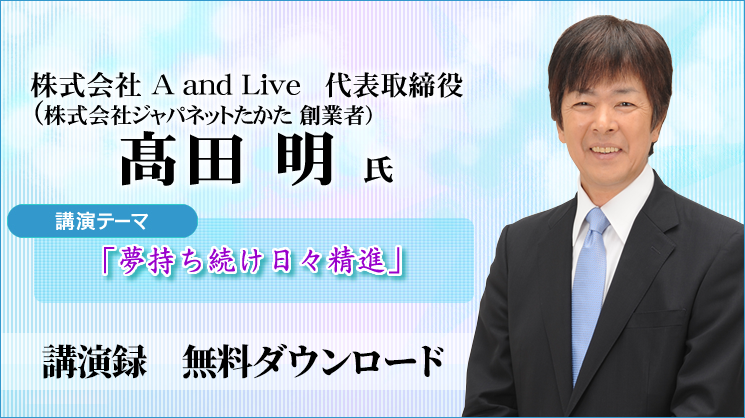 株式会社 A and Live　代表取締役
（株式会社ジャパネットたかた 創業者）

髙田 明 氏

講演テーマ

「夢持ち続け日々精進」

講演録　無料ダウンロード